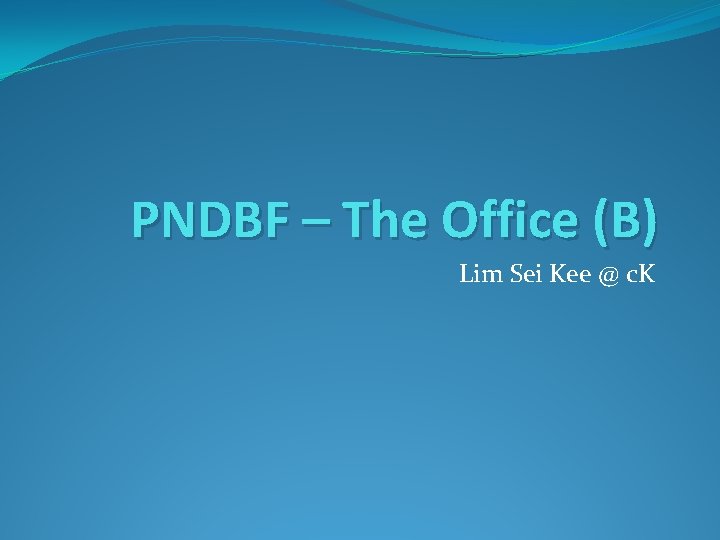 PNDBF – The Office (B)

Lim Sei Kee @ cK